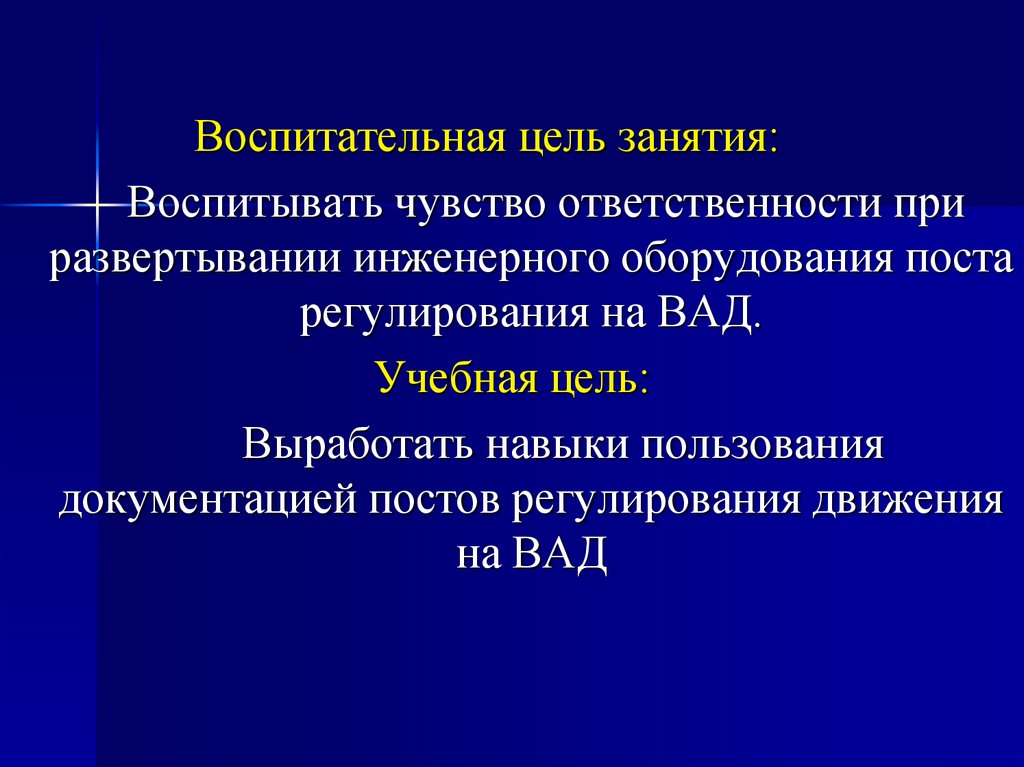 Воспитательная цель занятия:

Воспитывать чувство ответственности при развертывании инженерного оборудования поста регулирования на ВАД.

Учебная цель:

Выработать навыки пользования документацией постов регулирования движения на ВАД